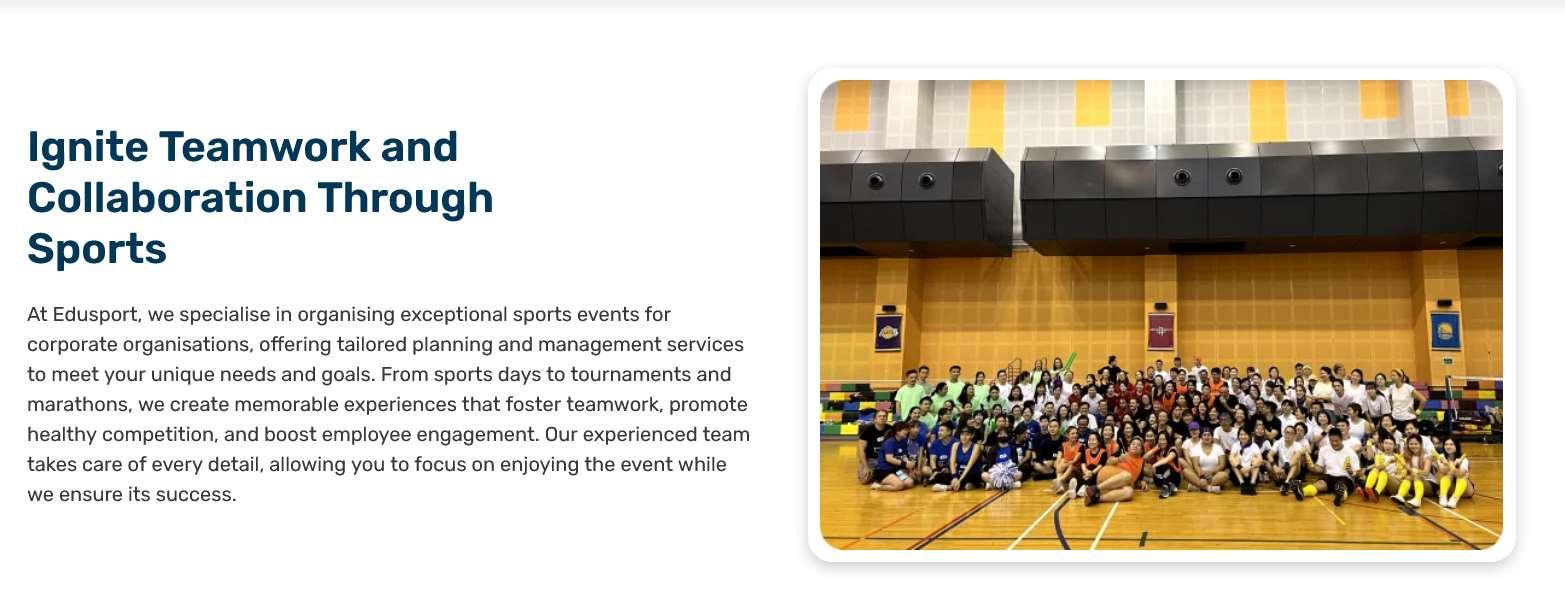 Ignite Teamwork and Collaboration Through Sports

At Edusport, we specialise in organising exceptional sports events for corporate organisations, offering tailored planning and management services to meet your unique needs and goals. From sports days to tournaments and marathons, we create memorable experiences that foster teamwork, promote healthy competition, and boost employee engagement. Our experienced team takes care of every detail, allowing you to focus on enjoying the event while we ensure its success.